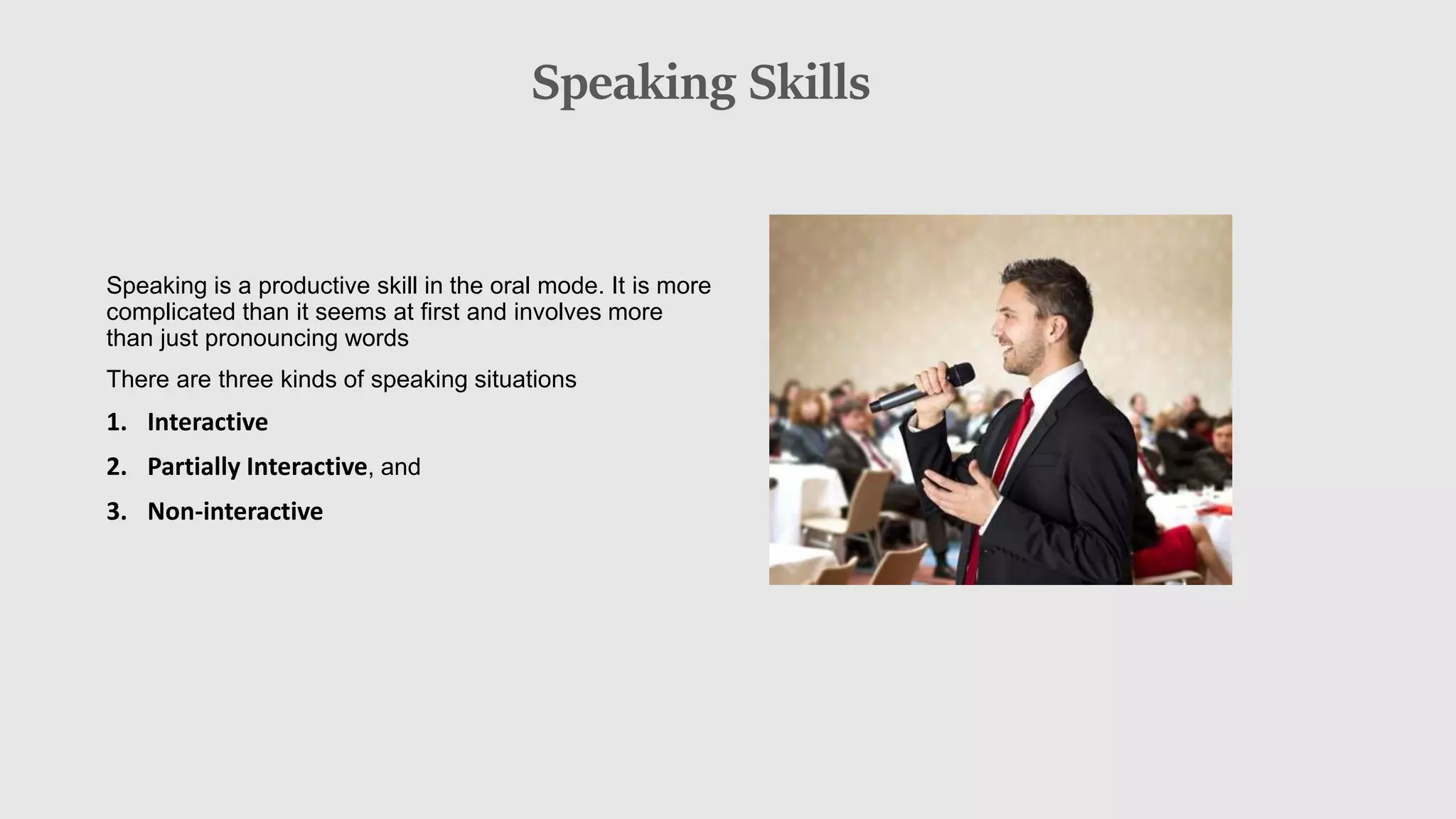 Speaking Skills

Speaking is a productive skill in the oral mode. It is more complicated than it seems at first and involves more than just pronouncing words

There are three kinds of speaking situations

1. Interactive

2. Partially Interactive, and

3. Non-interactive